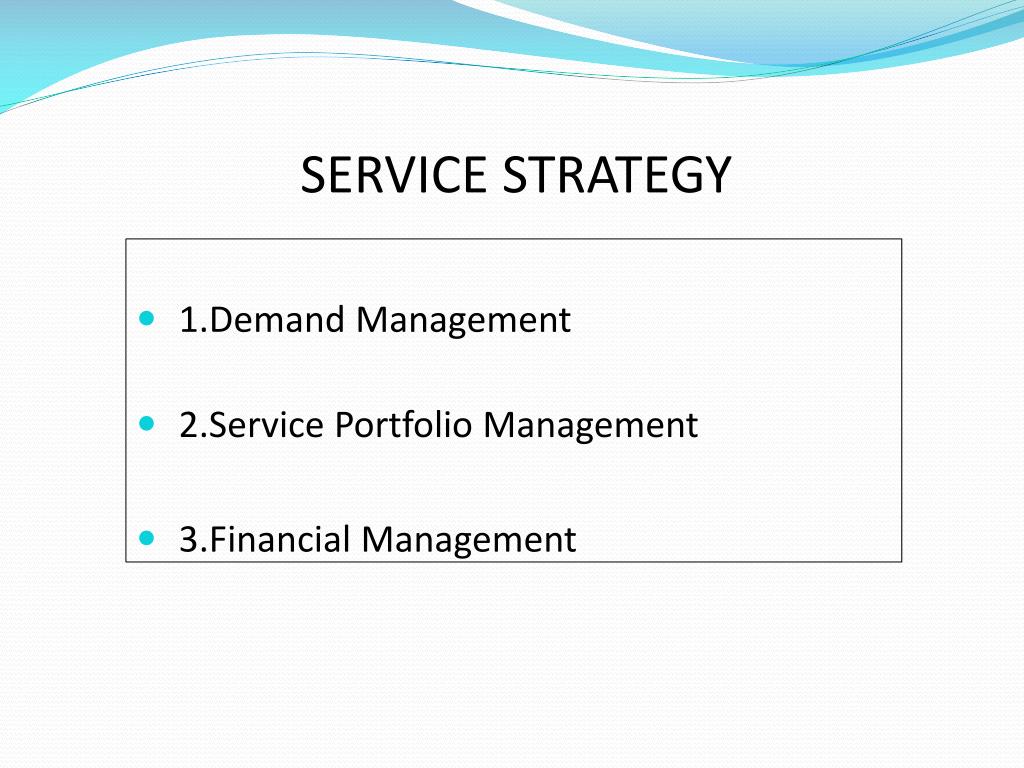 SERVICE STRATEGY

- 1.Demand Management
- 2.Service Portfolio Management
- 3.Financial Management